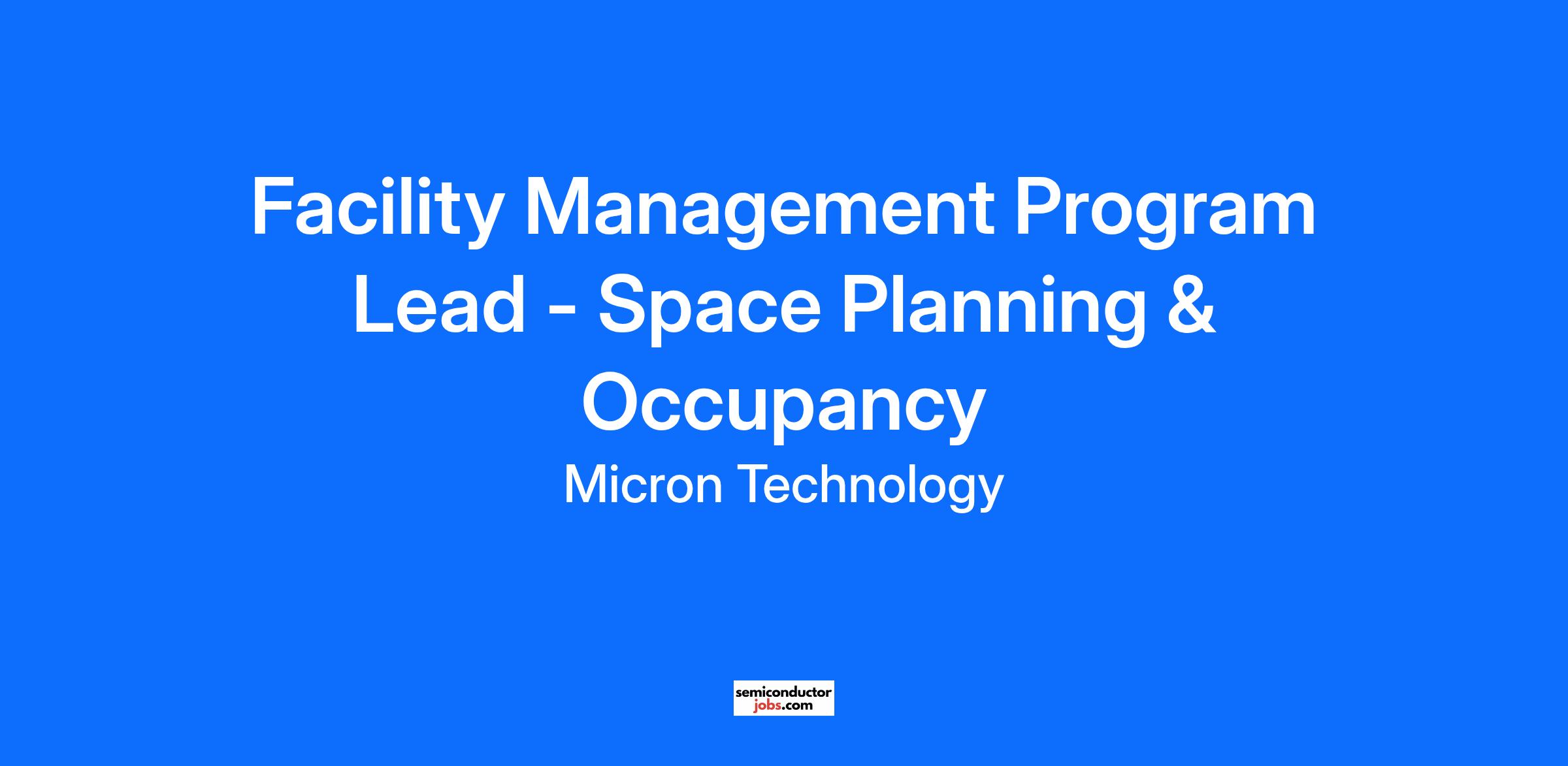 Facility Management Program Lead - Space Planning & Occupancy

Micron Technology

semiconductor
jobs.com